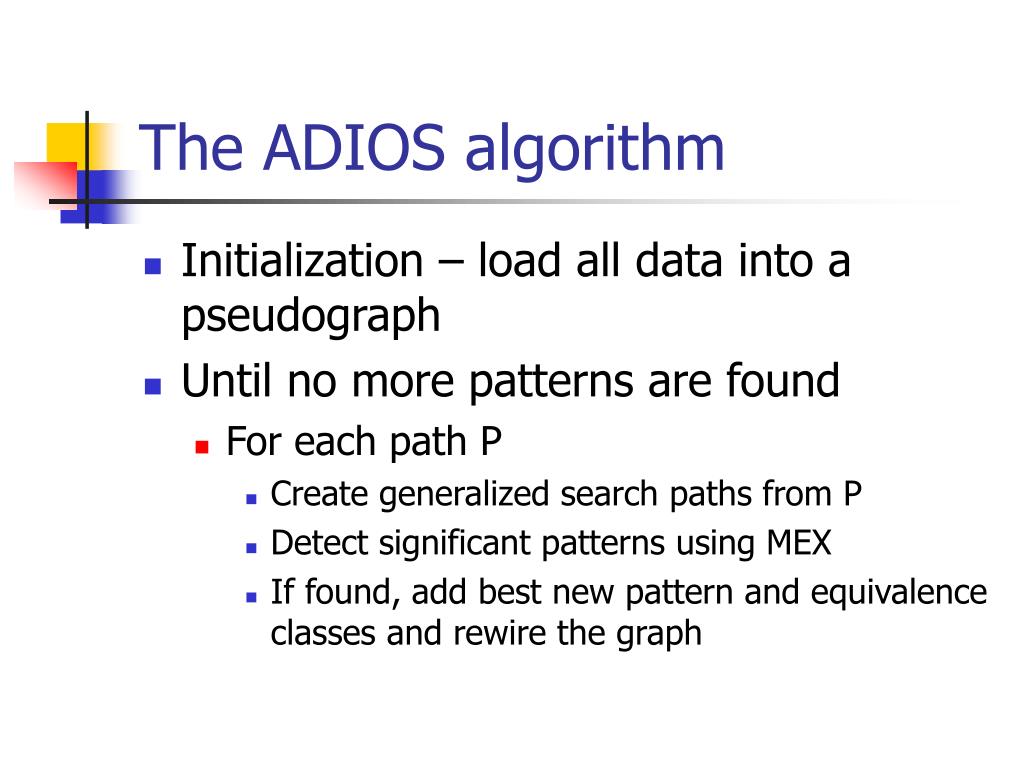 The ADIOS algorithm

- Initialization – load all data into a pseudograph
- Until no more patterns are found
  - For each path P
    - Create generalized search paths from P
    - Detect significant patterns using MEX
    - If found, add best new pattern and equivalence classes and rewire the graph